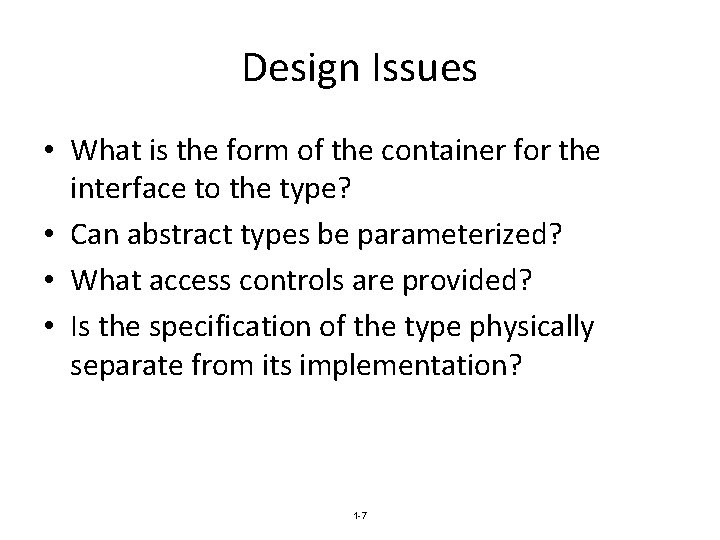 Design Issues

• What is the form of the container for the interface to the type?
• Can abstract types be parameterized?
• What access controls are provided?
• Is the specification of the type physically separate from its implementation?

1-7